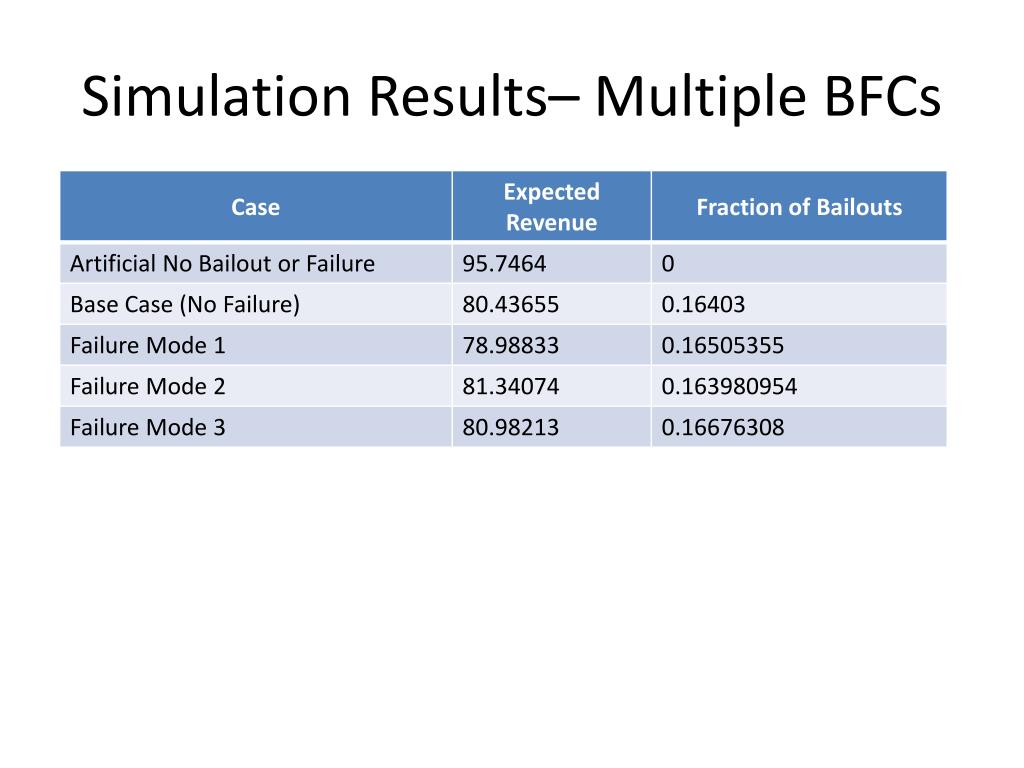 Simulation Results– Multiple BFCs

| Case | Expected Revenue | Fraction of Bailouts |
|---|---|---|
| Artificial No Bailout or Failure | 95.7464 | 0 |
| Base Case (No Failure) | 80.43655 | 0.16403 |
| Failure Mode 1 | 78.98833 | 0.16505355 |
| Failure Mode 2 | 81.34074 | 0.163980954 |
| Failure Mode 3 | 80.98213 | 0.16676308 |